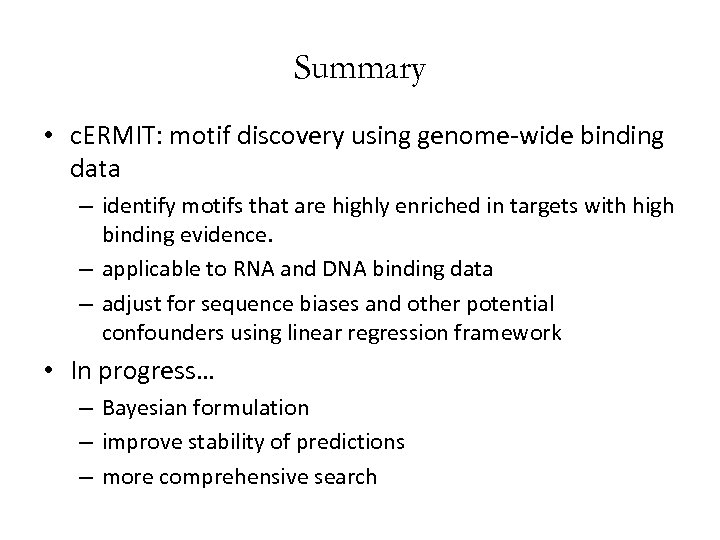 Summary

• cERMIT: motif discovery using genome-wide binding data
– identify motifs that are highly enriched in targets with high binding evidence.
– applicable to RNA and DNA binding data
– adjust for sequence biases and other potential confounders using linear regression framework

• In progress…
– Bayesian formulation
– improve stability of predictions
– more comprehensive search